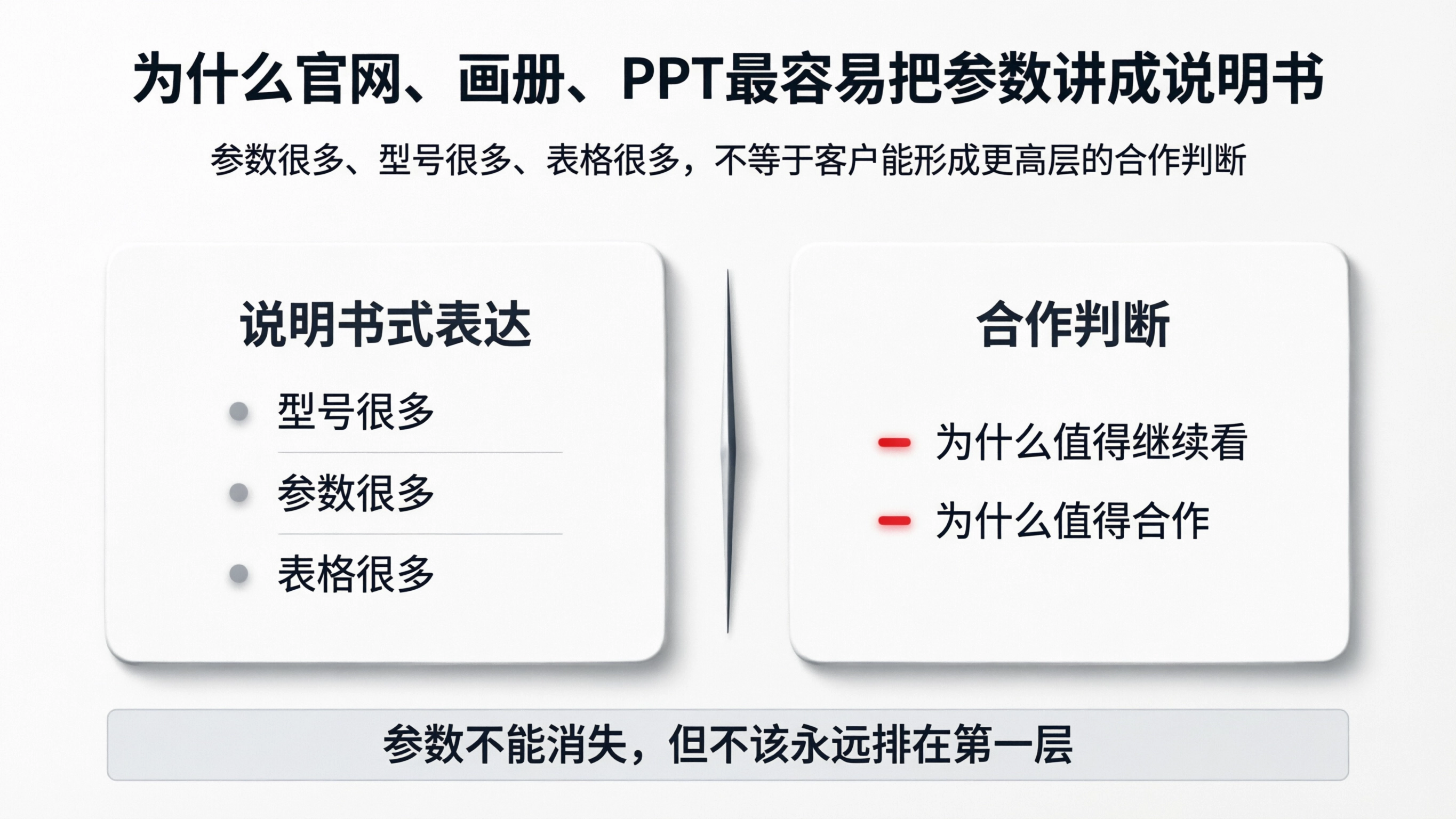 为什么官网、画册、PPT最容易把参数讲成说明书

参数很多、型号很多、表格很多，不等于客户能形成更高层的合作判断

说明书式表达

型号很多

参数很多

表格很多

合作判断

为什么值得继续看

为什么值得合作

参数不能消失，但不该永远排在第一层